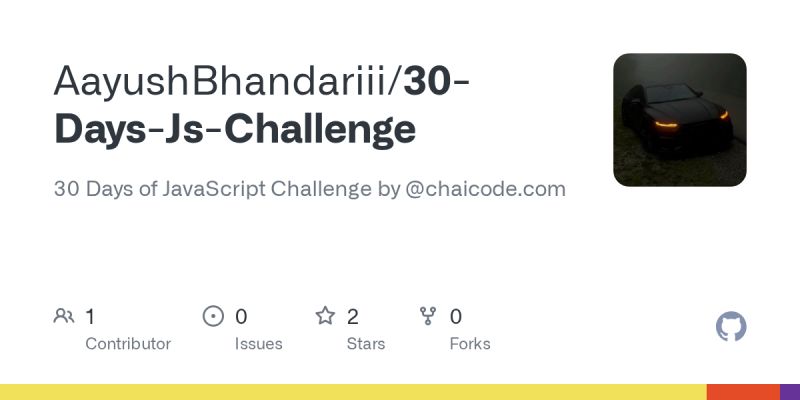 AayushBhandariii/30-Days-Js-Challenge

30 Days of JavaScript Challenge by @chaicode.com

1 Contributor

0 Issues

2 Stars

0 Forks